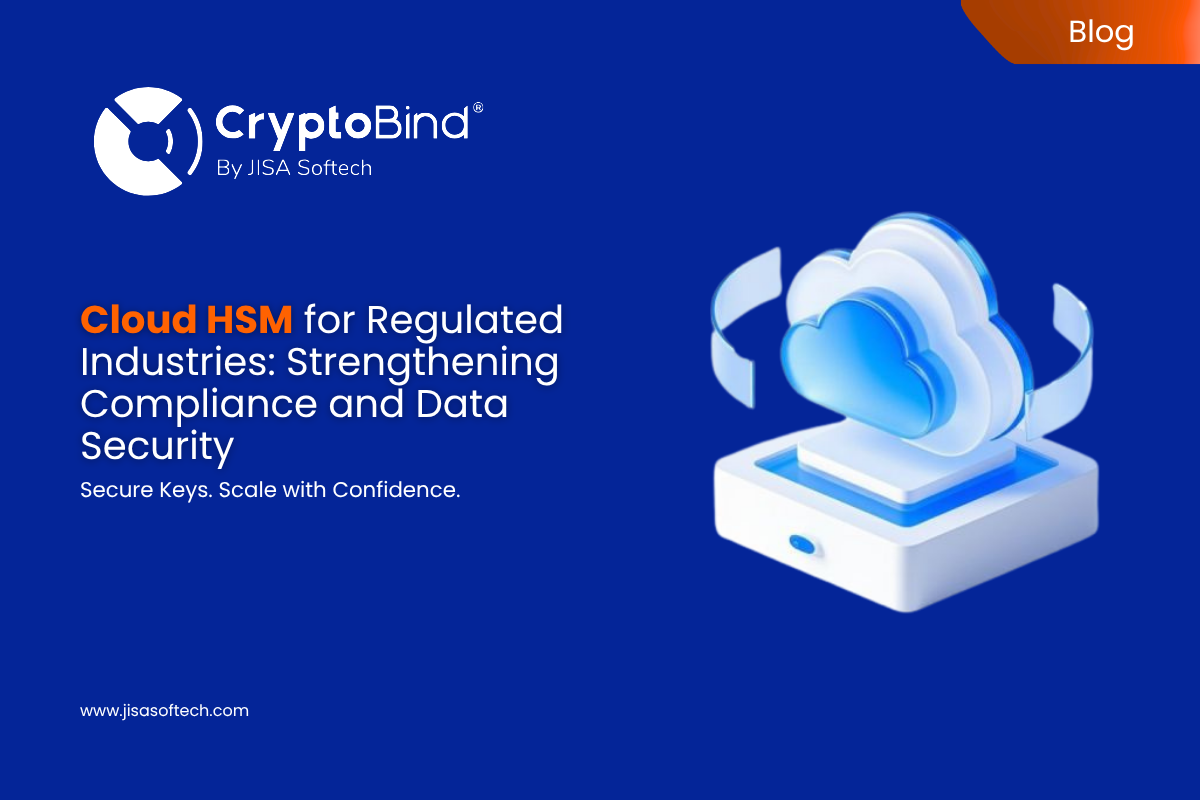 Blog

CryptoBind®
By JISA Softech

Cloud HSM for Regulated Industries: Strengthening Compliance and Data Security

Secure Keys. Scale with Confidence.

www.jisasoftech.com